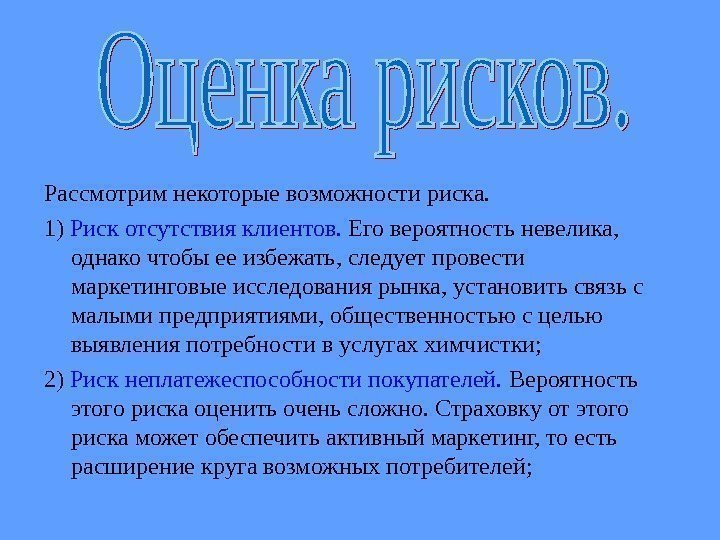 Оценка рисков.

Рассмотрим некоторые возможности риска.

1) Риск отсутствия клиентов. Его вероятность невелика, однако чтобы ее избежать, следует провести маркетинговые исследования рынка, установить связь с малыми предприятиями, общественностью с целью выявления потребности в услугах химчистки;

2) Риск неплатежеспособности покупателей. Вероятность этого риска оценить очень сложно. Страховку от этого риска может обеспечить активный маркетинг, то есть расширение круга возможных потребителей;